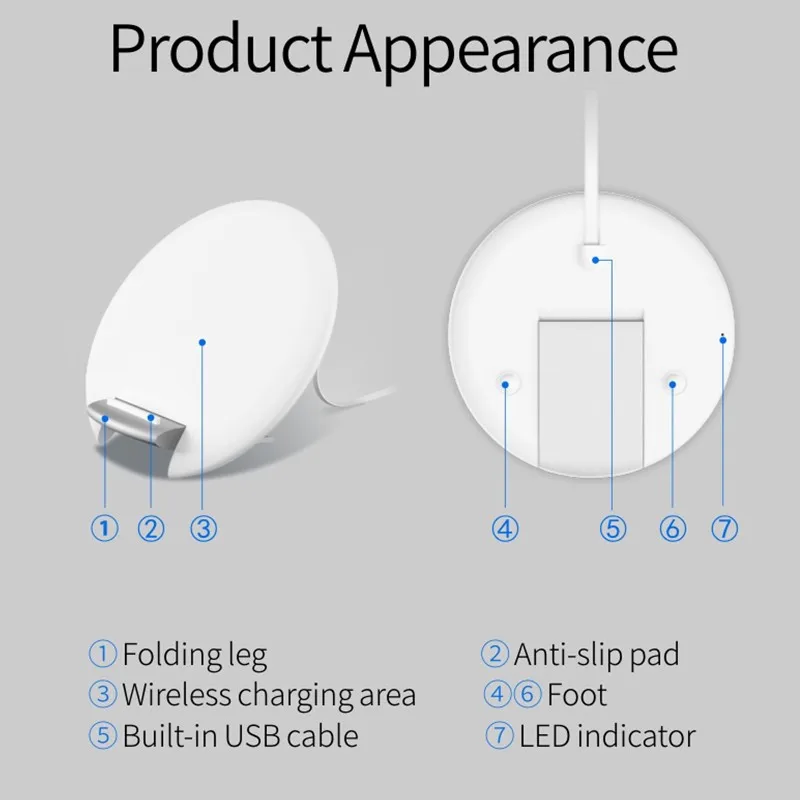 Product Appearance

① ② ③

④ ⑤ ⑥ ⑦

① Folding leg
③ Wireless charging area
⑤ Built-in USB cable

② Anti-slip pad
④⑥ Foot
⑦ LED indicator